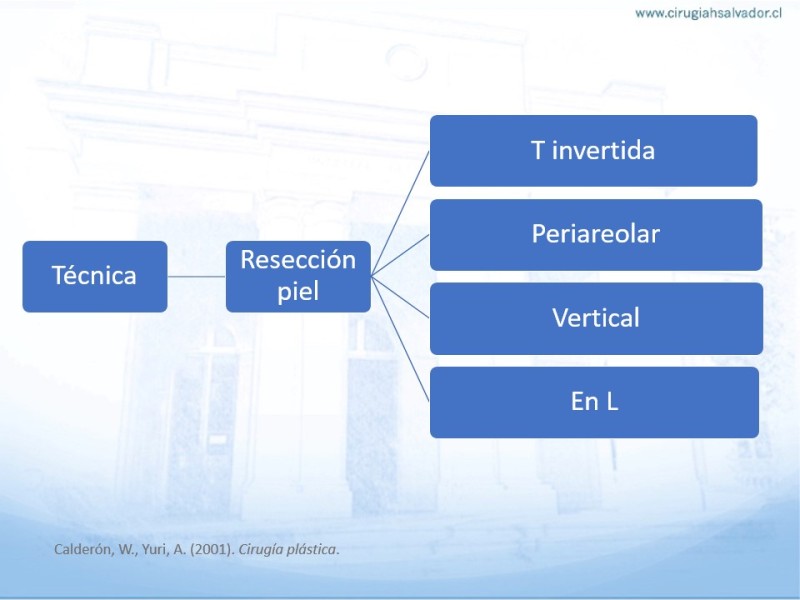 www.cirugiahsalvador.cl

Técnica

Resección piel

T invertida

Periareolar

Vertical

En L

Calderón, W., Yuri, A. (2001). Cirugía plástica.